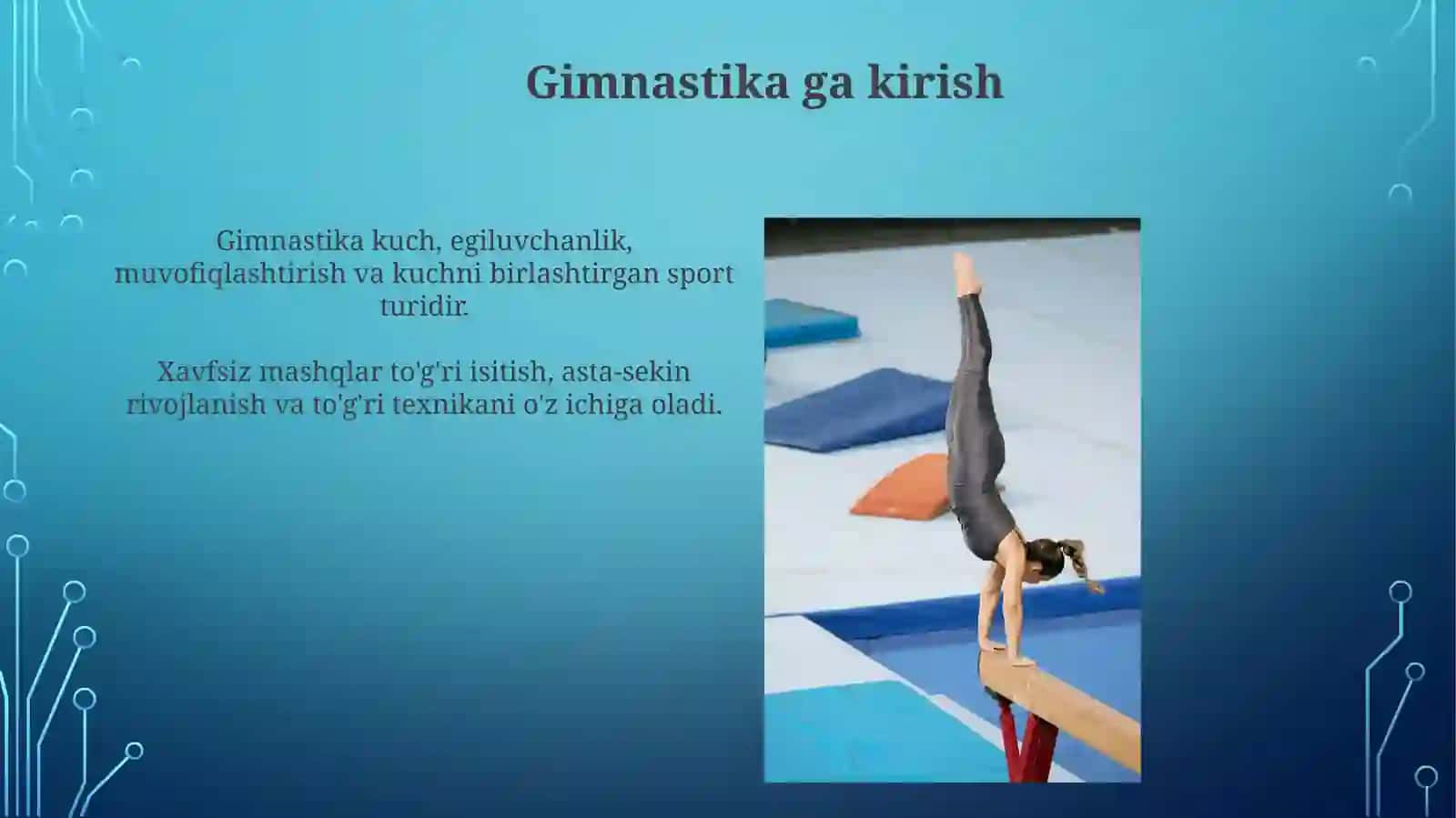 Gimnastika ga kirish

Gimnastika kuch, egiluvchanlik, muvofiqlashtirish va kuchni birlashtirgan sport turidir.

Xavfsiz mashqlar to'g'ri isitish, asta-sekin rivojlanish va to'g'ri texnikani o'z ichiga oladi.